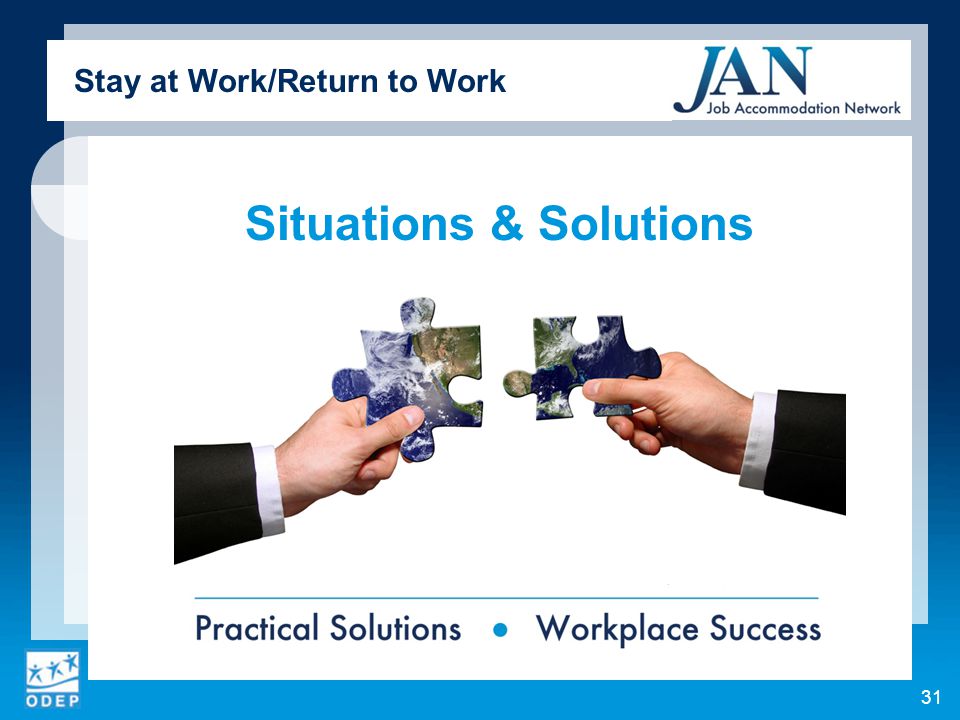 Stay at Work/Return to Work

JAN
Job Accommodation Network

Situations & Solutions

Practical Solutions • Workplace Success

ODEP

31